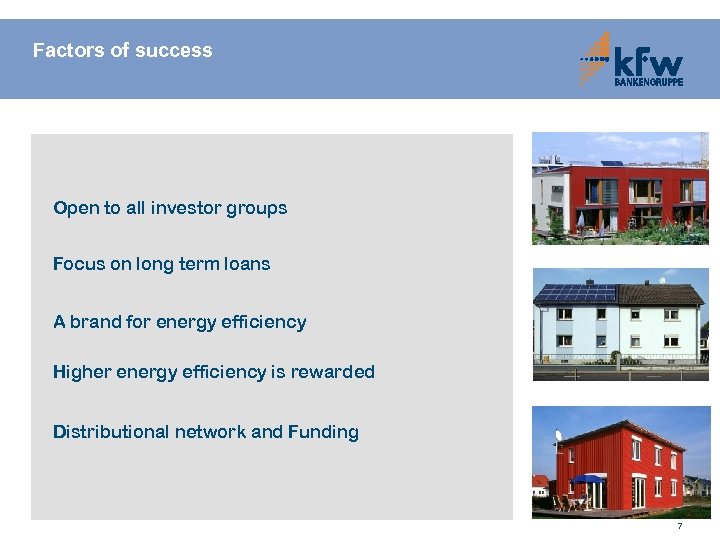 Factors of success

kfw
BANKENGRUPPE

Open to all investor groups

Focus on long term loans

A brand for energy efficiency

Higher energy efficiency is rewarded

Distributional network and Funding

7